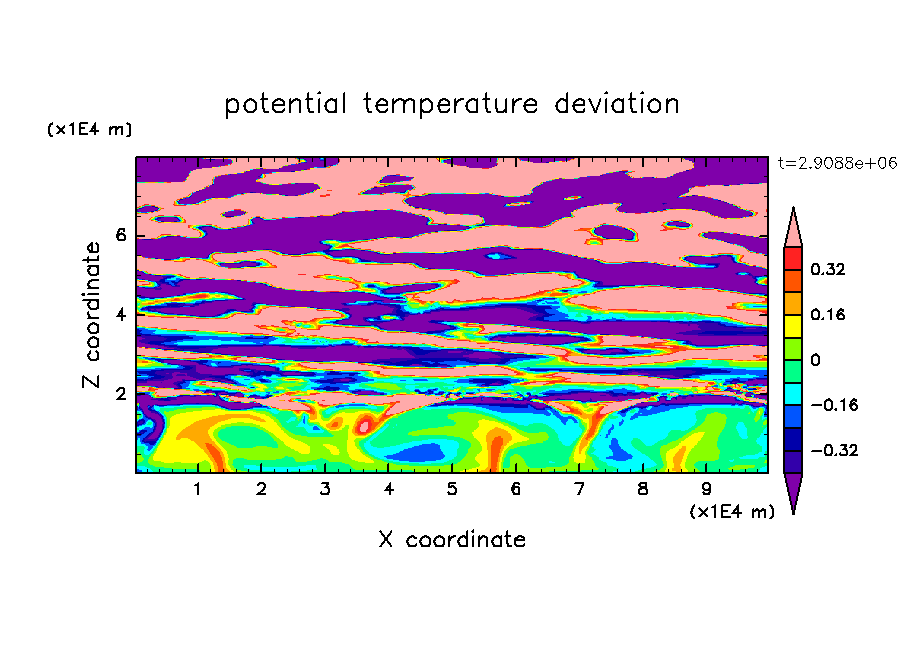 potential temperature deviation

(x1E4 m)

t=2.9088e+06

Z coordinate

6
4
2

0.32
0.16
0
−0.16
−0.32

1 2 3 4 5 6 7 8 9

(x1E4 m)

X coordinate